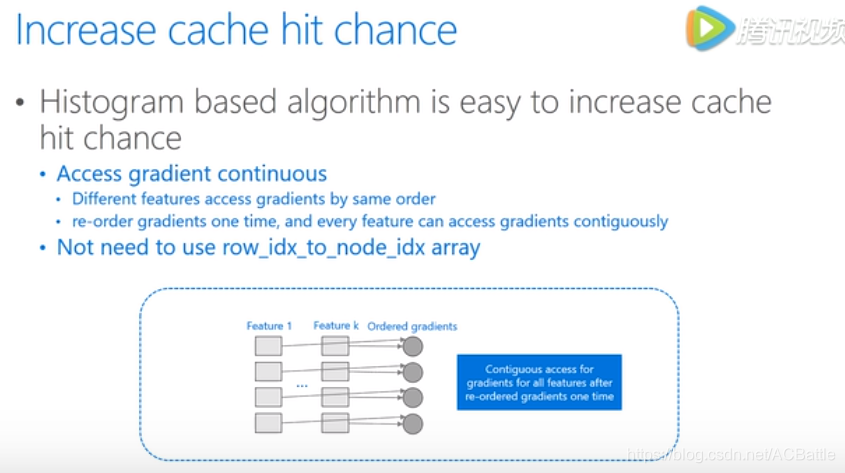 Increase cache hit chance

腾讯视频

• Histogram based algorithm is easy to increase cache hit chance
 • Access gradient continuous
  • Different features access gradients by same order
  • re-order gradients one time, and every feature can access gradients contiguously
 • Not need to use row_idx_to_node_idx array

Feature 1 Feature k Ordered gradients

...

Contiguous access for gradients for all features after re-ordered gradients one time

https://blog.csdn.net/ACBattle